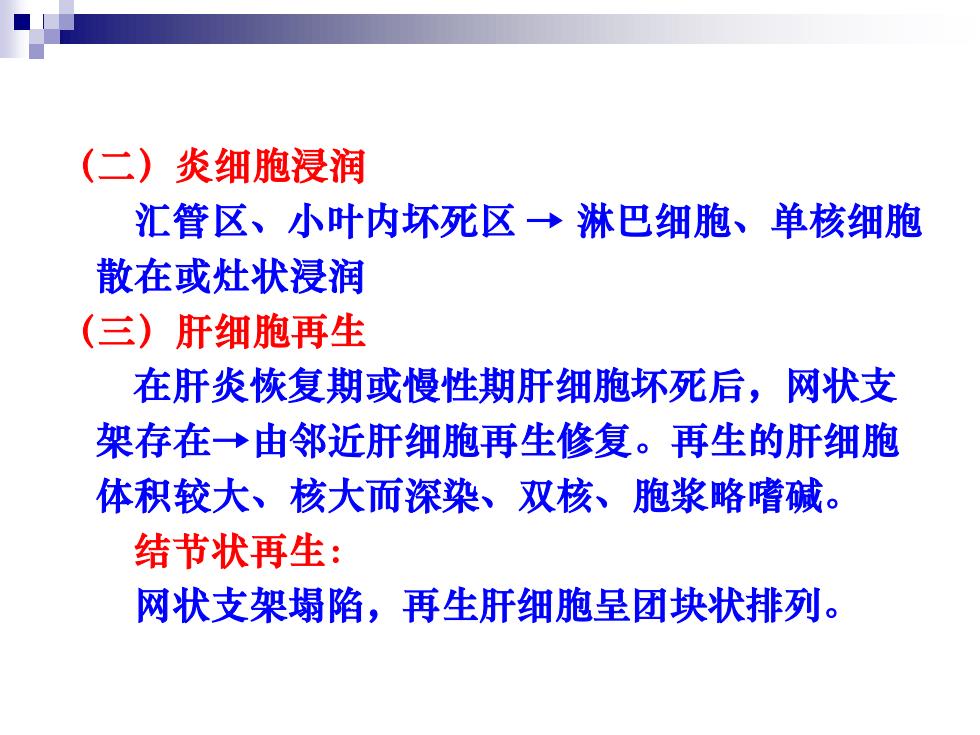 （二）炎细胞浸润

汇管区、小叶内坏死区 → 淋巴细胞、单核细胞散在或灶状浸润

（三）肝细胞再生

在肝炎恢复期或慢性期肝细胞坏死后，网状支架存在→由邻近肝细胞再生修复。再生的肝细胞体积较大、核大而深染、双核、胞浆略嗜碱。

结节状再生：

网状支架塌陷，再生肝细胞呈团块状排列。